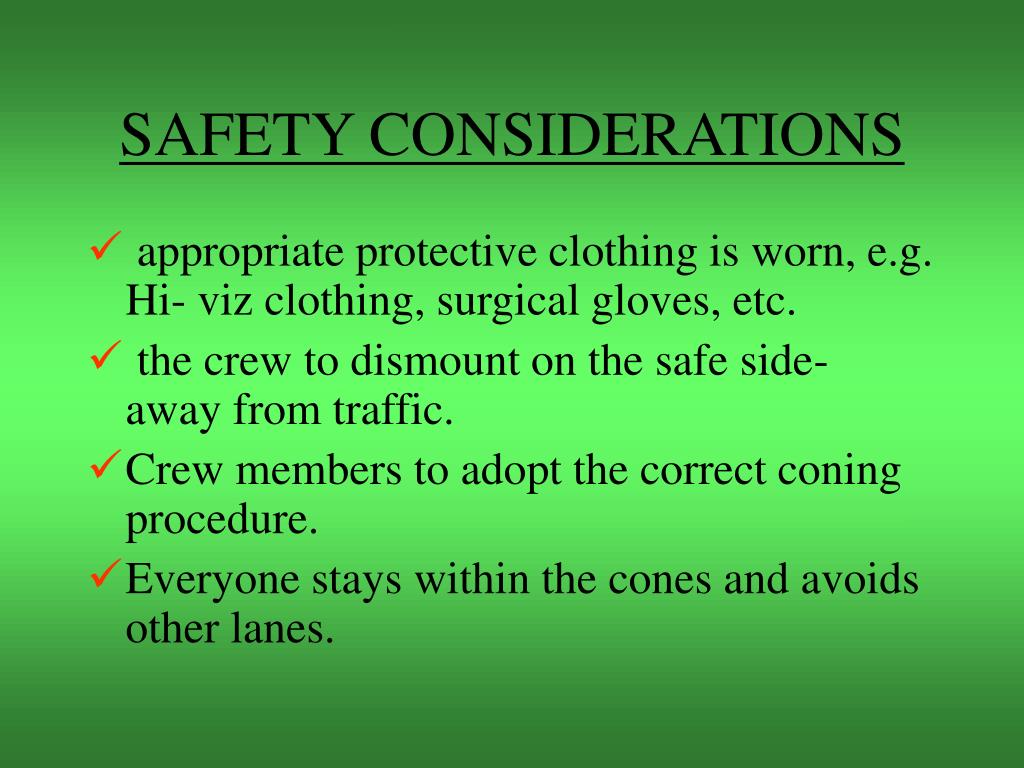 SAFETY CONSIDERATIONS

✓ appropriate protective clothing is worn, e.g. Hi- viz clothing, surgical gloves, etc.

✓ the crew to dismount on the safe side- away from traffic.

✓ Crew members to adopt the correct coning procedure.

✓ Everyone stays within the cones and avoids other lanes.